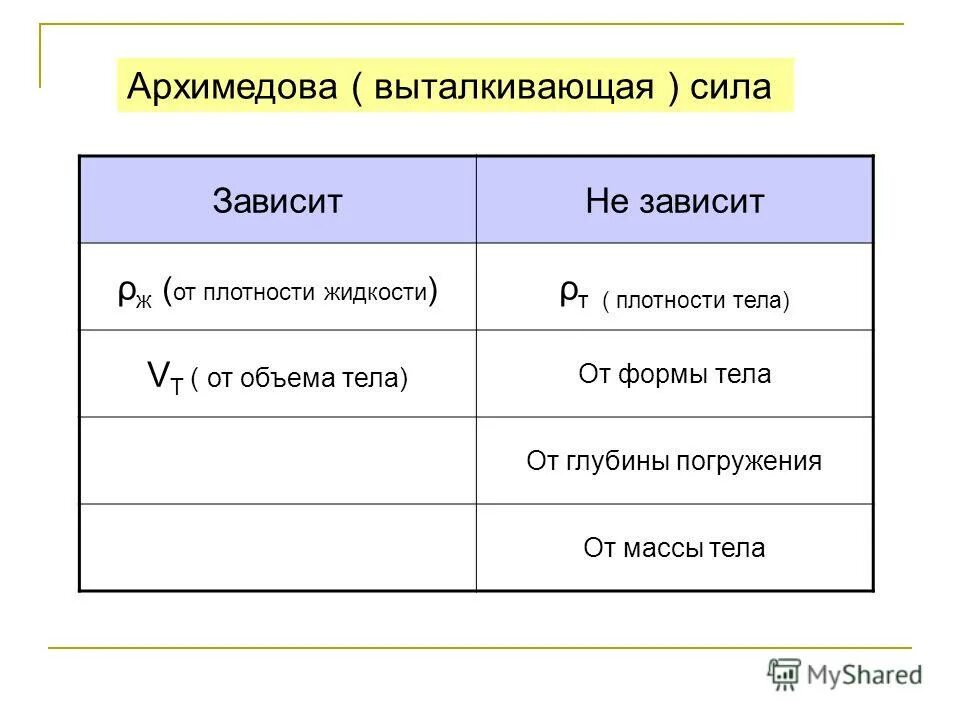 Архимедова ( выталкивающая ) сила

| Зависит | Не зависит |
|---|---|
| $\rho_ж$ (от плотности жидкости) | $\rho_т$ ( плотности тела) |
| $V_Т$ ( от объема тела) | От формы тела |
| | От глубины погружения |
| | От массы тела |

MyShared